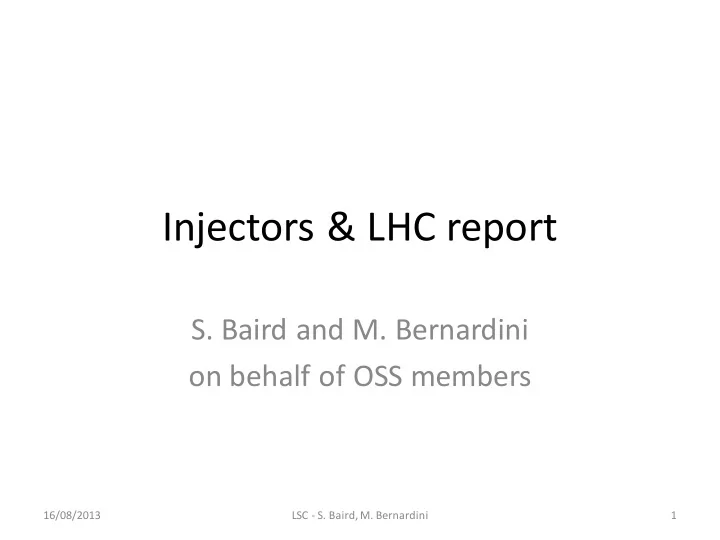 Injectors & LHC report

S. Baird and M. Bernardini
on behalf of OSS members

16/08/2013

LSC - S. Baird, M. Bernardini

1